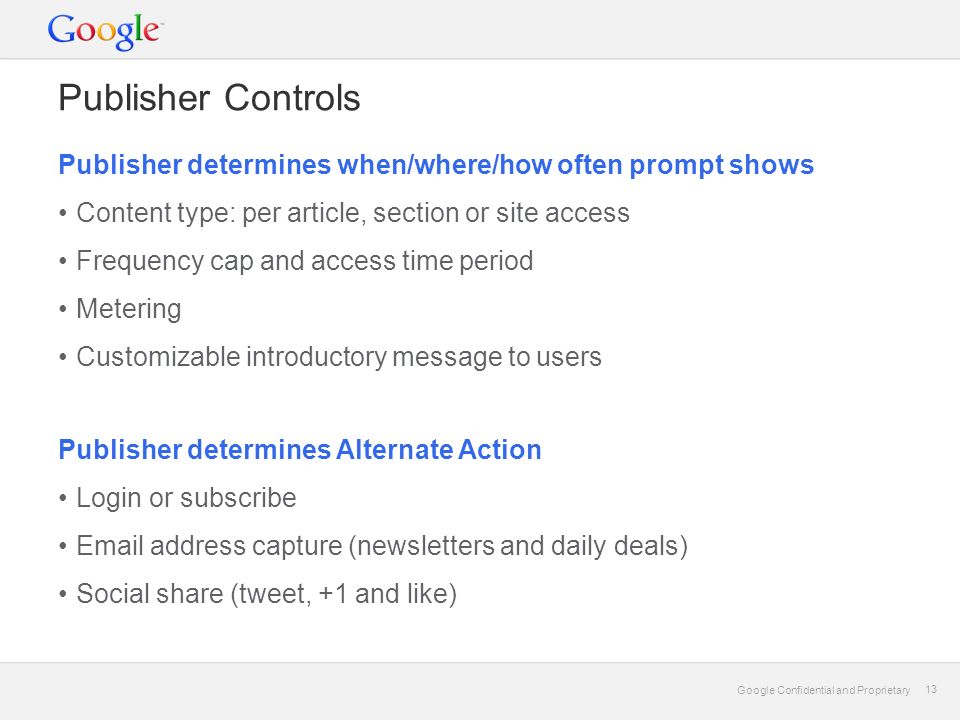 Google

Publisher Controls

Publisher determines when/where/how often prompt shows

• Content type: per article, section or site access

• Frequency cap and access time period

• Metering

• Customizable introductory message to users

Publisher determines Alternate Action

• Login or subscribe

• Email address capture (newsletters and daily deals)

• Social share (tweet, +1 and like)

Google Confidential and Proprietary 13